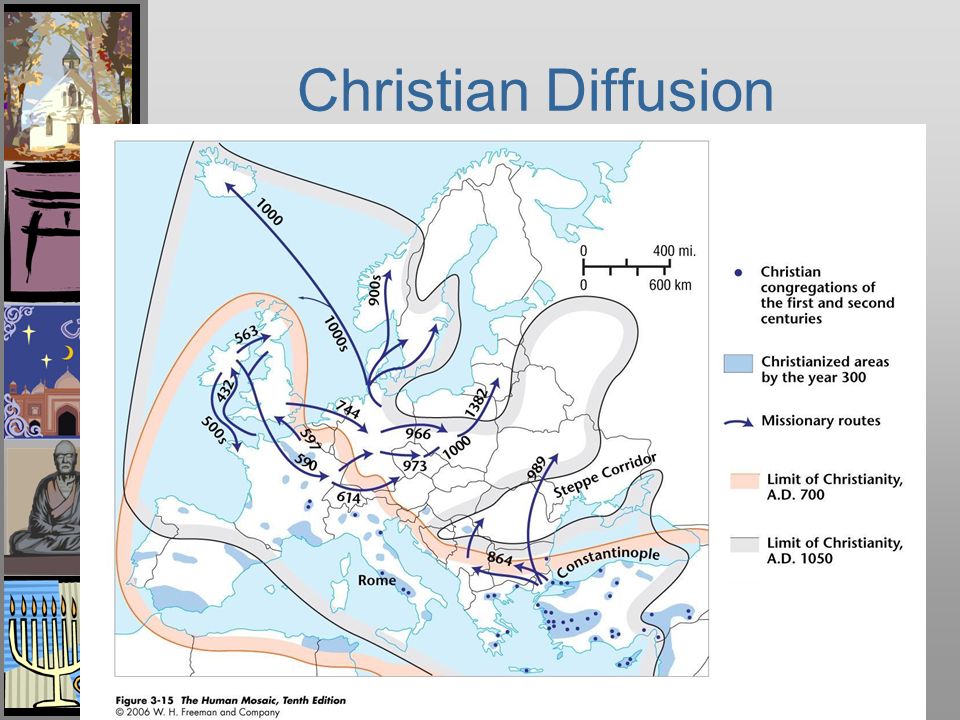 Christian Diffusion

1000
900s
1000s
563
432
500s
744
597
590
614
966
973
1000
1382
989
864
Steppe Corridor
Constantinople
Rome

0 400 mi.
0 600 km

Christian congregations of the first and second centuries

Christianized areas by the year 300

Missionary routes

Limit of Christianity, A.D. 700

Limit of Christianity, A.D. 1050

Figure 3-15 The Human Mosaic, Tenth Edition
© 2006 W. H. Freeman and Company